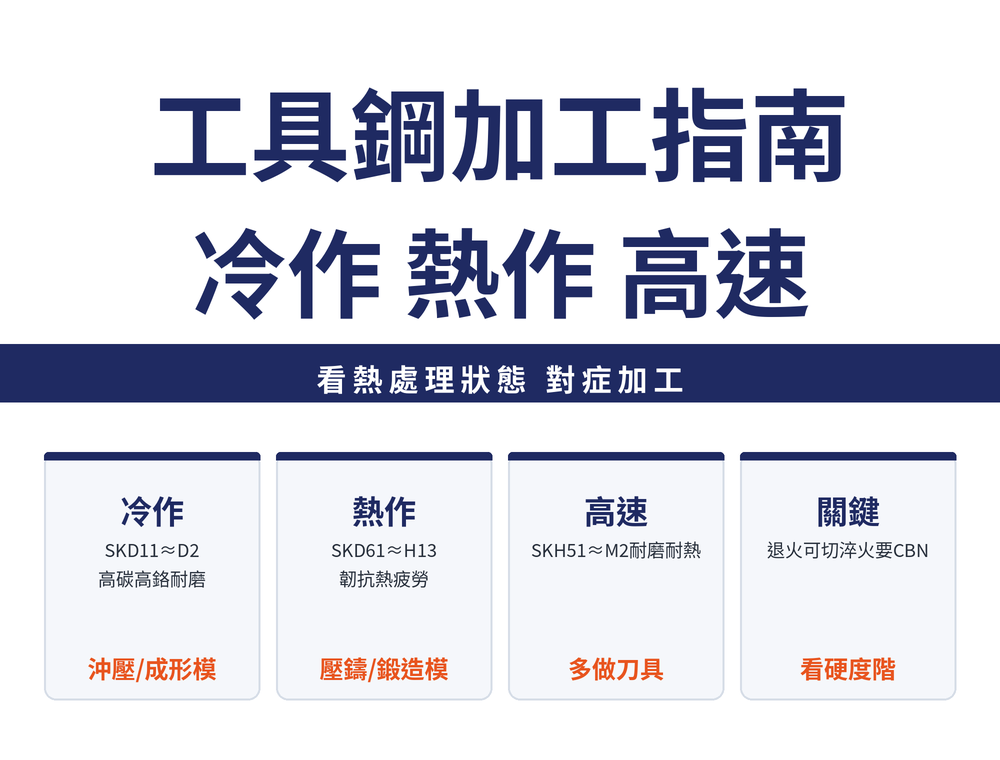 工具鋼加工指南
冷作 熱作 高速

看熱處理狀態 對症加工

冷作
SKD11≈D2
高碳高鉻耐磨
沖壓/成形模

熱作
SKD61≈H13
韌抗熱疲勞
壓鑄/鍛造模

高速
SKH51≈M2耐磨耐熱
多做刀具

關鍵
退火可切淬火要CBN
看硬度階